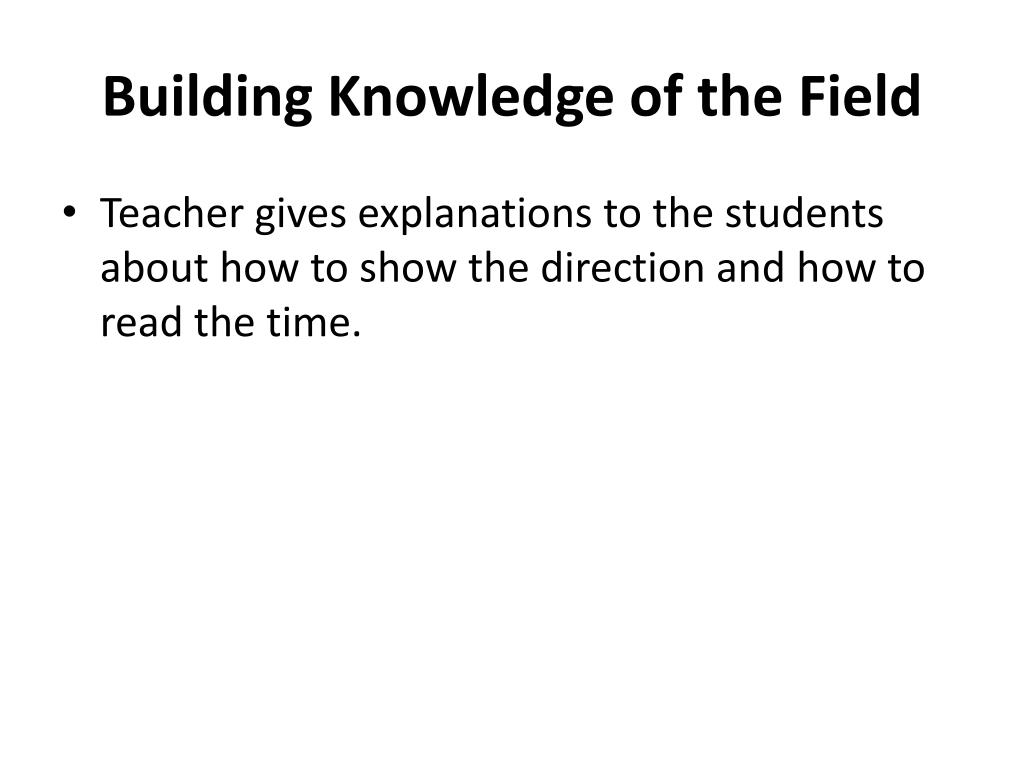 Building Knowledge of the Field

• Teacher gives explanations to the students about how to show the direction and how to read the time.